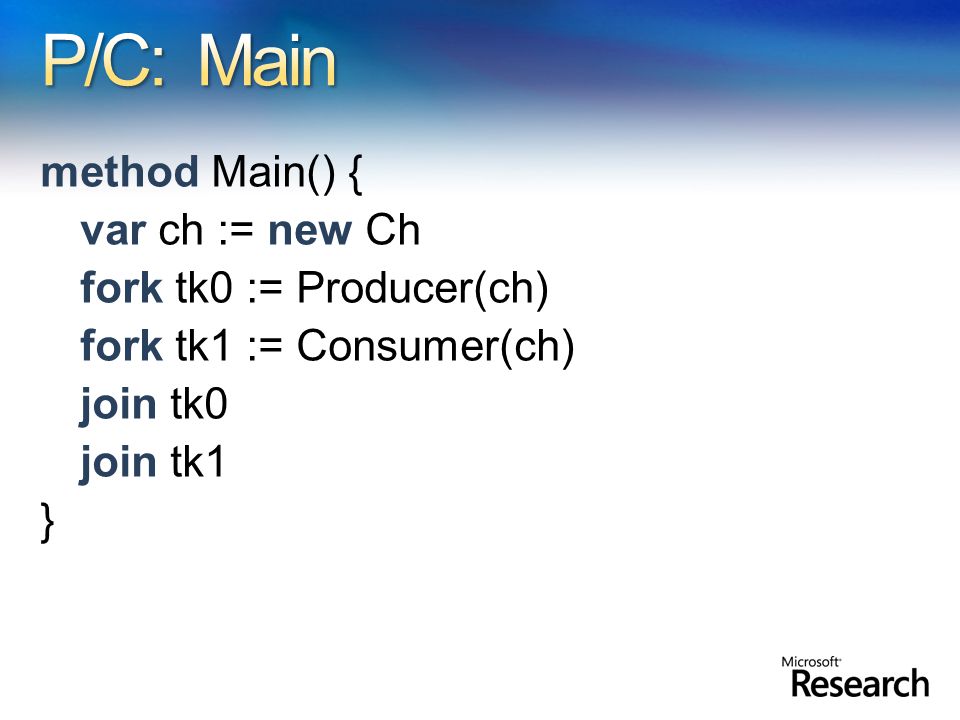 P/C: Main

method Main() {
  var ch := new Ch
  fork tk0 := Producer(ch)
  fork tk1 := Consumer(ch)
  join tk0
  join tk1
}

Microsoft
Research